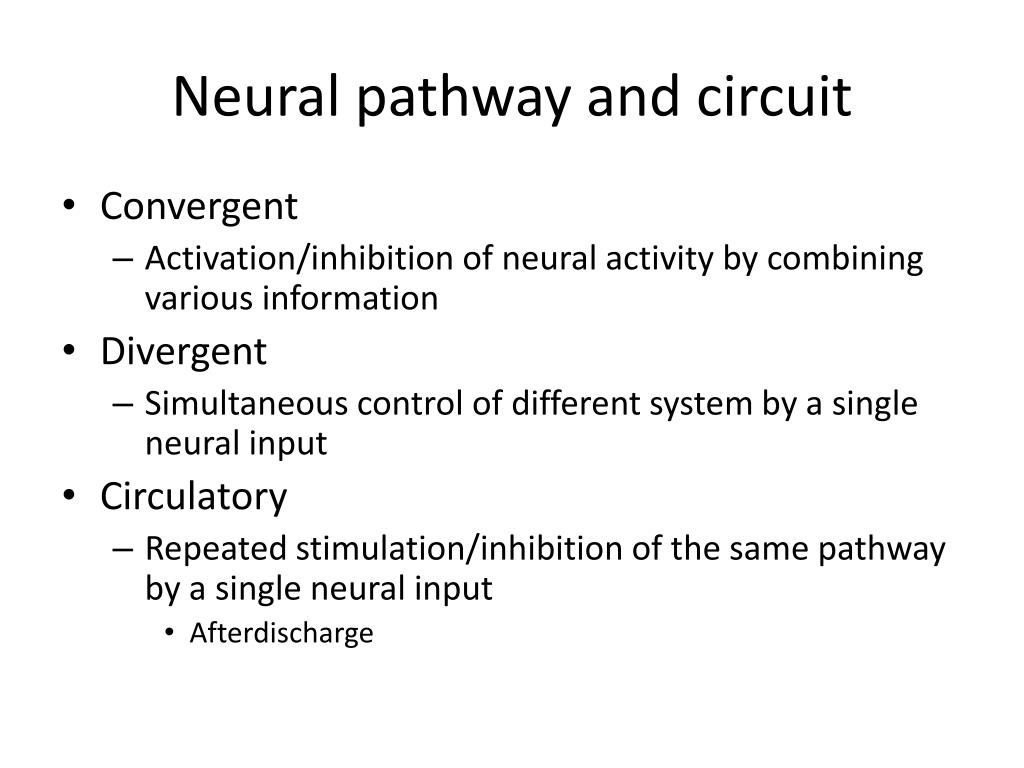 Neural pathway and circuit

• Convergent
– Activation/inhibition of neural activity by combining various information
• Divergent
– Simultaneous control of different system by a single neural input
• Circulatory
– Repeated stimulation/inhibition of the same pathway by a single neural input
• Afterdischarge